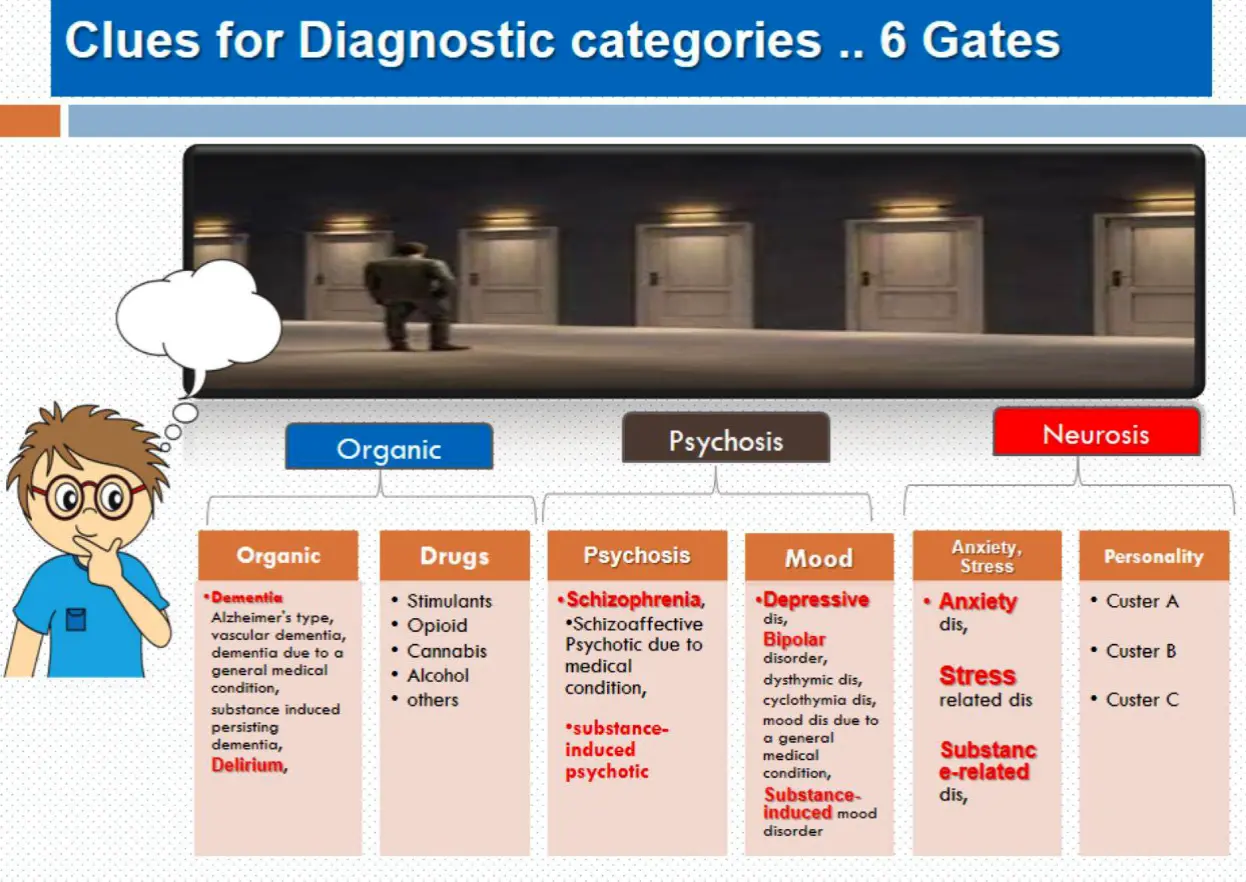 Clues for Diagnostic categories .. 6 Gates

Organic

Psychosis

Neurosis

Organic

•Dementia
Alzheimer's type, vascular dementia, dementia due to a general medical condition, substance induced persisting dementia, Delirium,

Drugs

• Stimulants
• Opioid
• Cannabis
• Alcohol
• others

Psychosis

•Schizophrenia,
•Schizoaffective Psychotic due to medical condition,

•substance-induced psychotic

Mood

•Depressive dis, Bipolar disorder, dysthymic dis, cyclothymia dis, mood dis due to a general medical condition, Substance-induced mood disorder

Anxiety, Stress

• Anxiety dis,

Stress related dis

Substance-related dis,

Personality

• Custer A

• Custer B

• Custer C